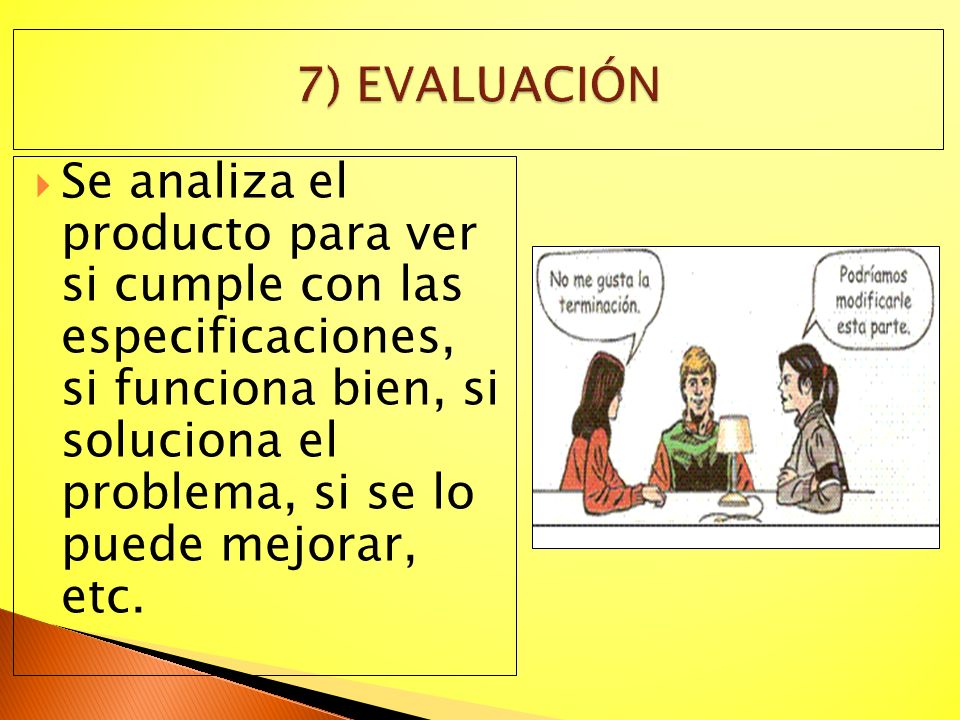 7) EVALUACIÓN

Se analiza el producto para ver si cumple con las especificaciones, si funciona bien, si soluciona el problema, si se lo puede mejorar, etc.

No me gusta la terminación.

Podríamos modificarle esta parte.